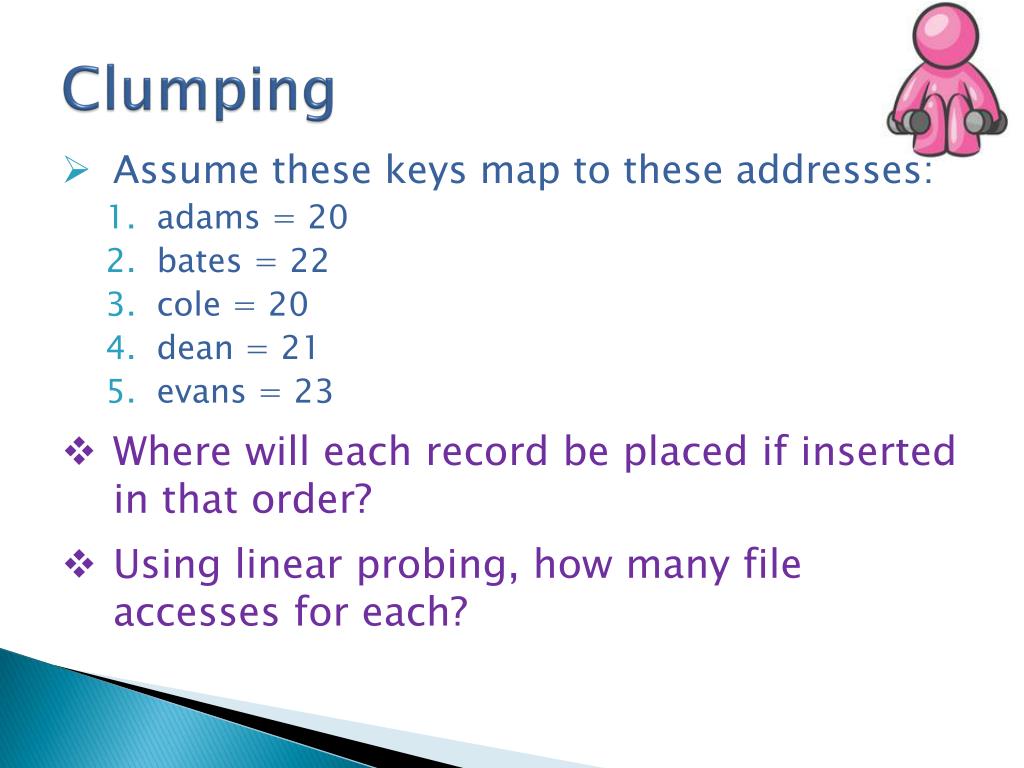 Clumping

➢ Assume these keys map to these addresses:
1. adams = 20
2. bates = 22
3. cole = 20
4. dean = 21
5. evans = 23

❖ Where will each record be placed if inserted in that order?

❖ Using linear probing, how many file accesses for each?